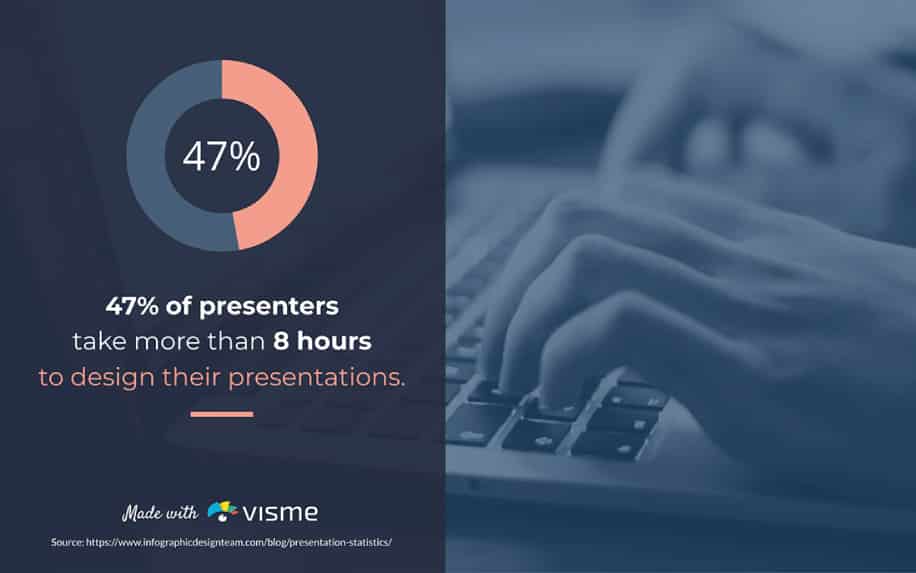 47%

47% of presenters take more than 8 hours to design their presentations.

Made with visme

Source: https://www.infographicdesignteam.com/blog/presentation-statistics/